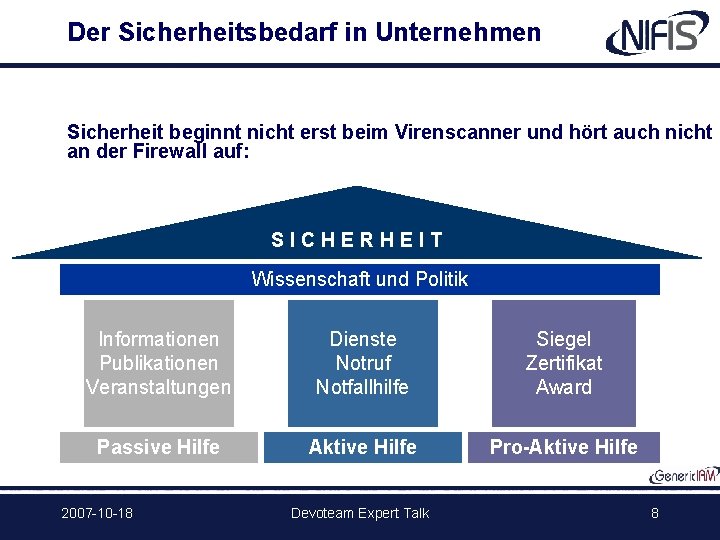 Der Sicherheitsbedarf in Unternehmen

NIFIS

Sicherheit beginnt nicht erst beim Virenscanner und hört auch nicht an der Firewall auf:

SICHERHEIT

Wissenschaft und Politik

Informationen
Publikationen
Veranstaltungen

Dienste
Notruf
Notfallhilfe

Siegel
Zertifikat
Award

Passive Hilfe

Aktive Hilfe

Pro-Aktive Hilfe

GenericIAM

2007-10-18

Devoteam Expert Talk

8